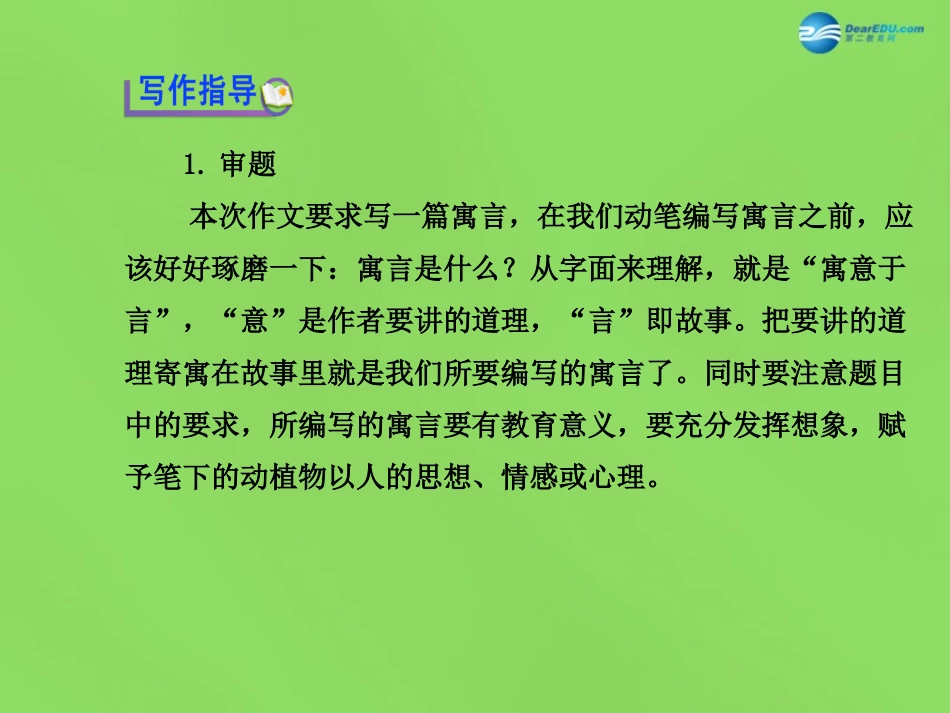 DearEDU.com
第二教育网

写作指导

1. 审题

本次作文要求写一篇寓言，在我们动笔编写寓言之前，应该好好琢磨一下：寓言是什么？从字面来理解，就是“寓意于言”，“意”是作者要讲的道理，“言”即故事。把要讲的道理寄寓在故事里就是我们所要编写的寓言了。同时要注意题目中的要求，所编写的寓言要有教育意义，要充分发挥想象，赋予笔下的动植物以人的思想、情感或心理。